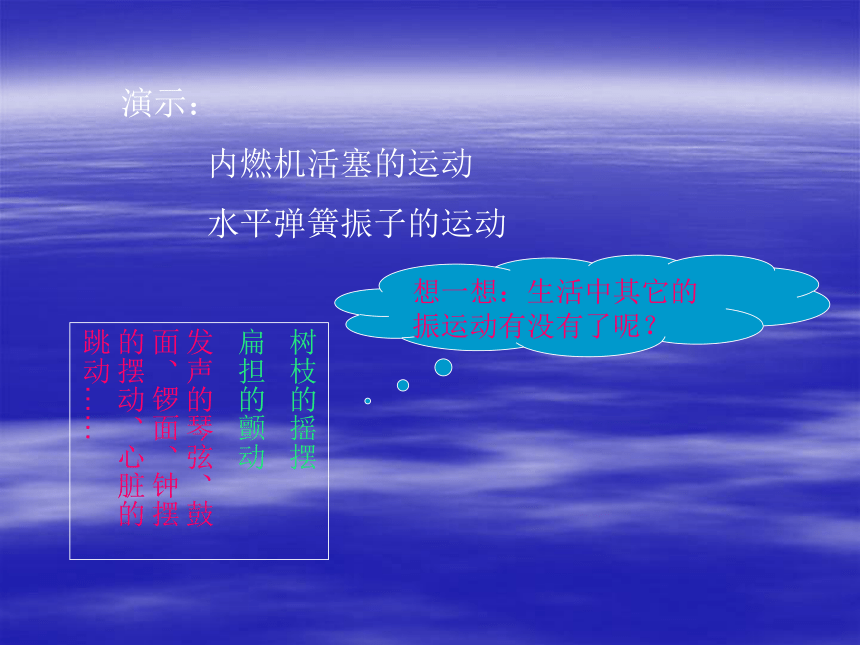 演示：

内燃机活塞的运动

水平弹簧振子的运动

想一想：生活中其它的振运动有没有了呢？

树枝的摇摆

扁担的颤动

发声的琴弦、鼓面、锣面、钟摆的摆动、心脏的跳动……